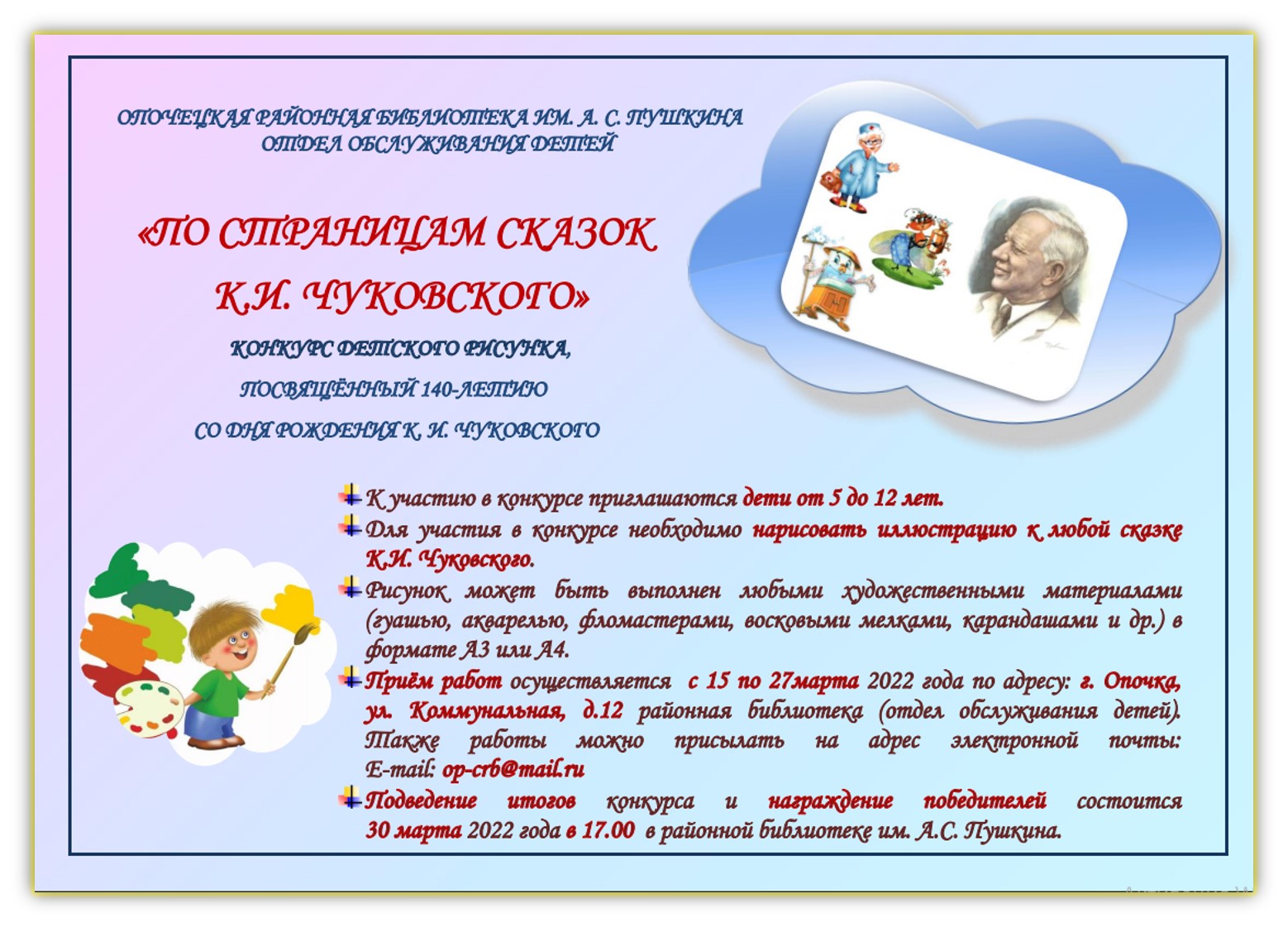 ОПОЧЕЦКАЯ РАЙОННАЯ БИБЛИОТЕКА ИМ. А. С. ПУШКИНА
ОТДЕЛ ОБСЛУЖИВАНИЯ ДЕТЕЙ

«ПО СТРАНИЦАМ СКАЗОК К.И. ЧУКОВСКОГО»

КОНКУРС ДЕТСКОГО РИСУНКА, ПОСВЯЩЁННЫЙ 140-ЛЕТИЮ СО ДНЯ РОЖДЕНИЯ К. И. ЧУКОВСКОГО

К участию в конкурсе приглашаются дети от 5 до 12 лет.

Для участия в конкурсе необходимо нарисовать иллюстрацию к любой сказке К.И. Чуковского.

Рисунок может быть выполнен любыми художественными материалами (гуашью, акварелью, фломастерами, восковыми мелками, карандашами и др.) в формате А3 или А4.

Приём работ осуществляется с 15 по 27марта 2022 года по адресу: г. Опочка, ул. Коммунальная, д.12 районная библиотека (отдел обслуживания детей). Также работы можно присылать на адрес электронной почты: E-mail: op-crb@mail.ru

Подведение итогов конкурса и награждение победителей состоится 30 марта 2022 года в 17.00 в районной библиотеке им. А.С. Пушкина.